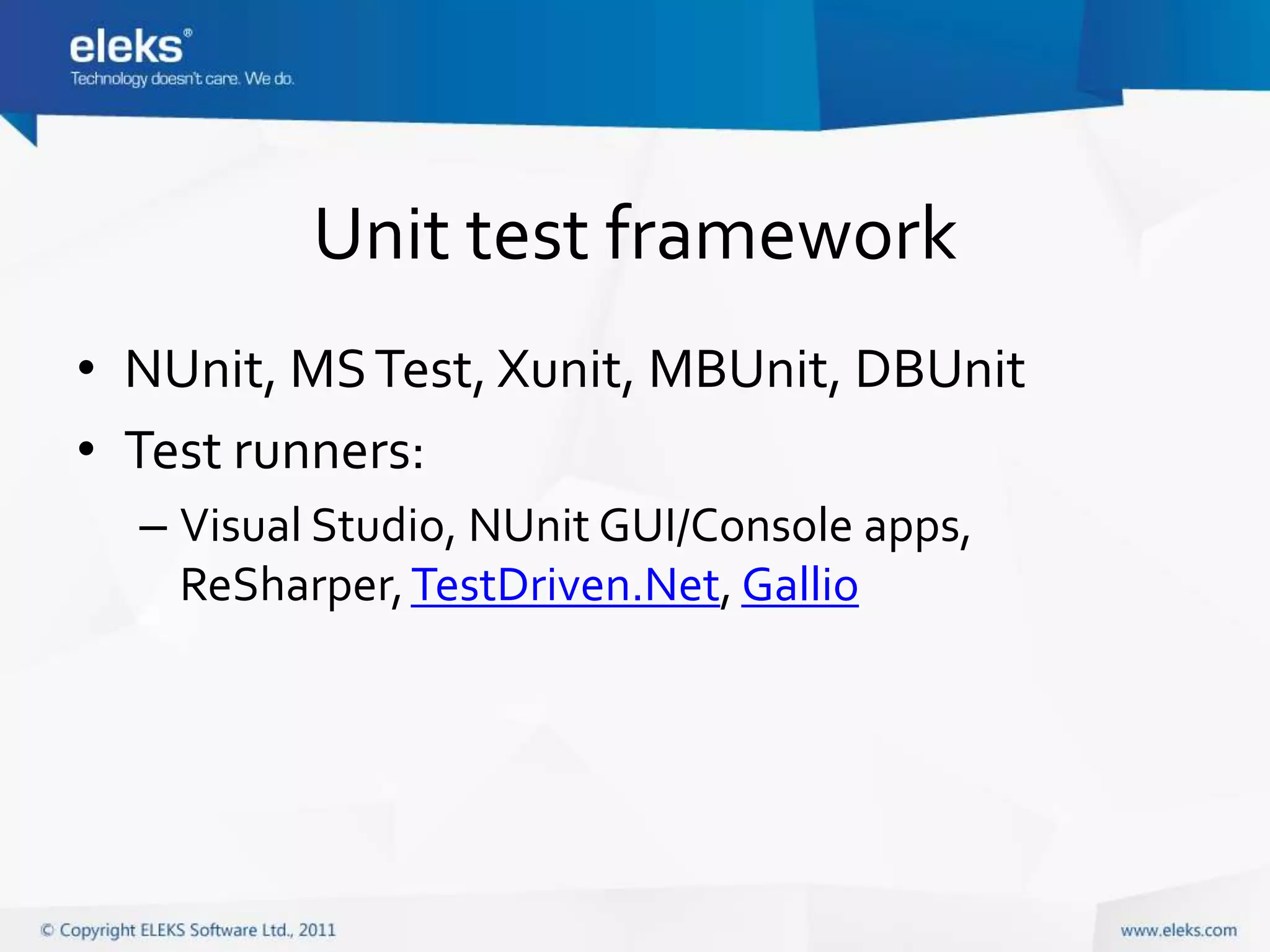 eleks®
Technology doesn't care. We do.

Unit test framework

• NUnit, MS Test, Xunit, MBUnit, DBUnit
• Test runners:
– Visual Studio, NUnit GUI/Console apps, ReSharper, TestDriven.Net, Gallio

© Copyright ELEKS Software Ltd., 2011

www.eleks.com